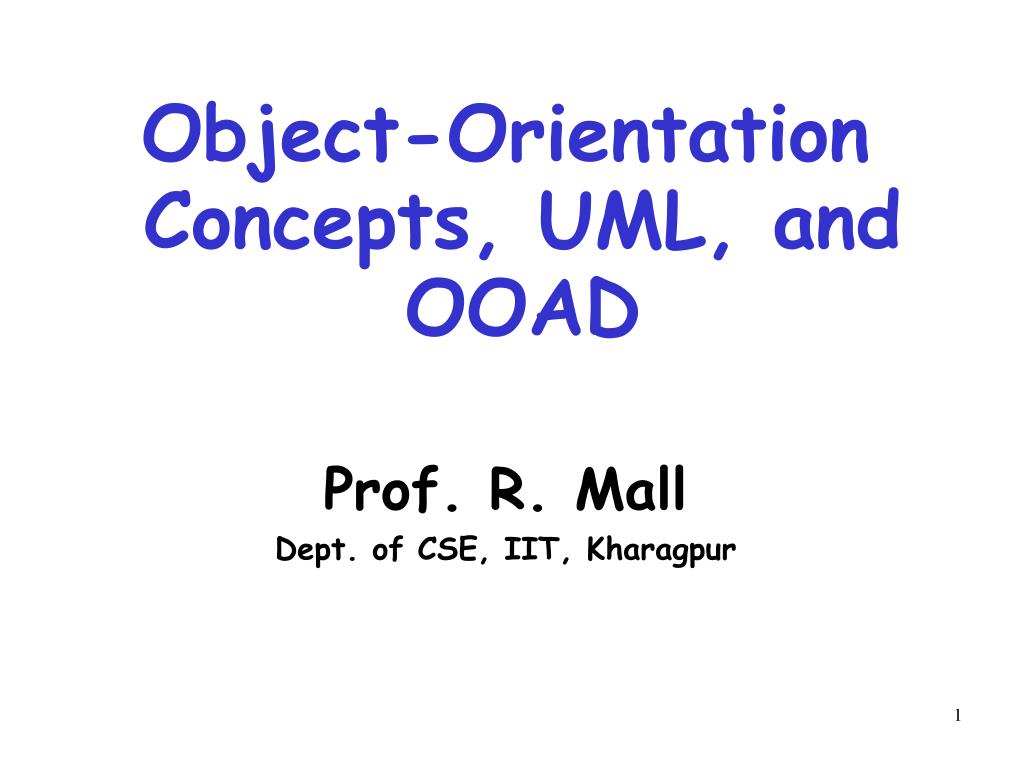 Object-Orientation Concepts, UML, and OOAD

Prof. R. Mall

Dept. of CSE, IIT, Kharagpur

1